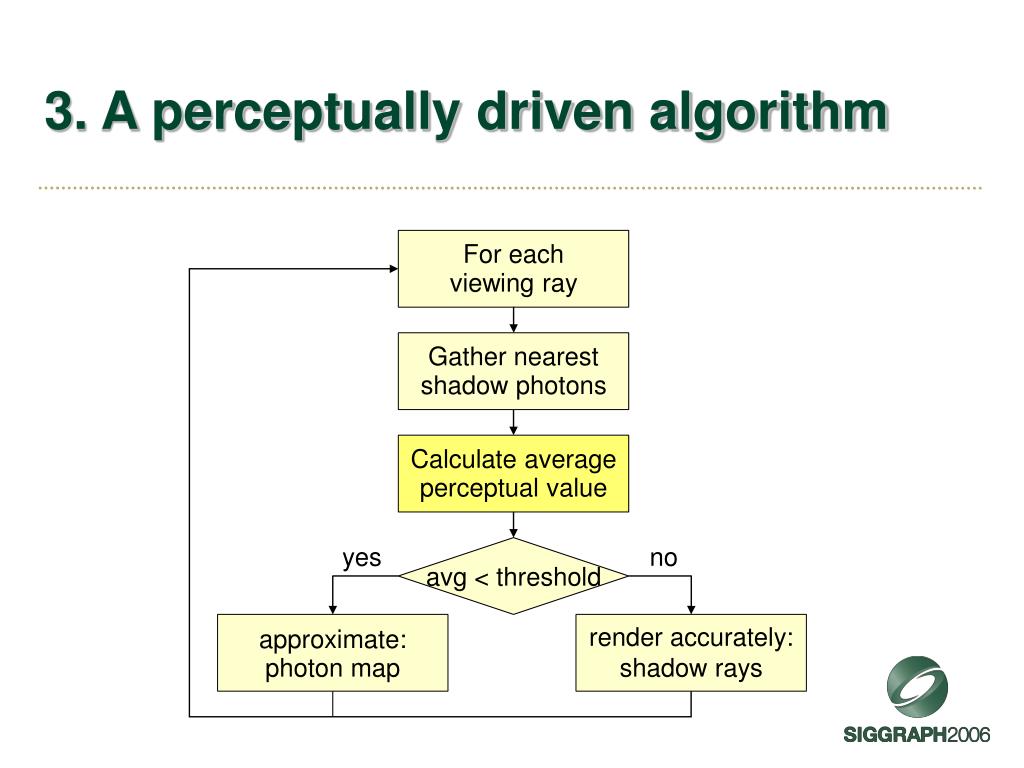 3. A perceptually driven algorithm

For each viewing ray

Gather nearest shadow photons

Calculate average perceptual value

yes

avg < threshold

no

approximate: photon map

render accurately: shadow rays

SIGGRAPH2006